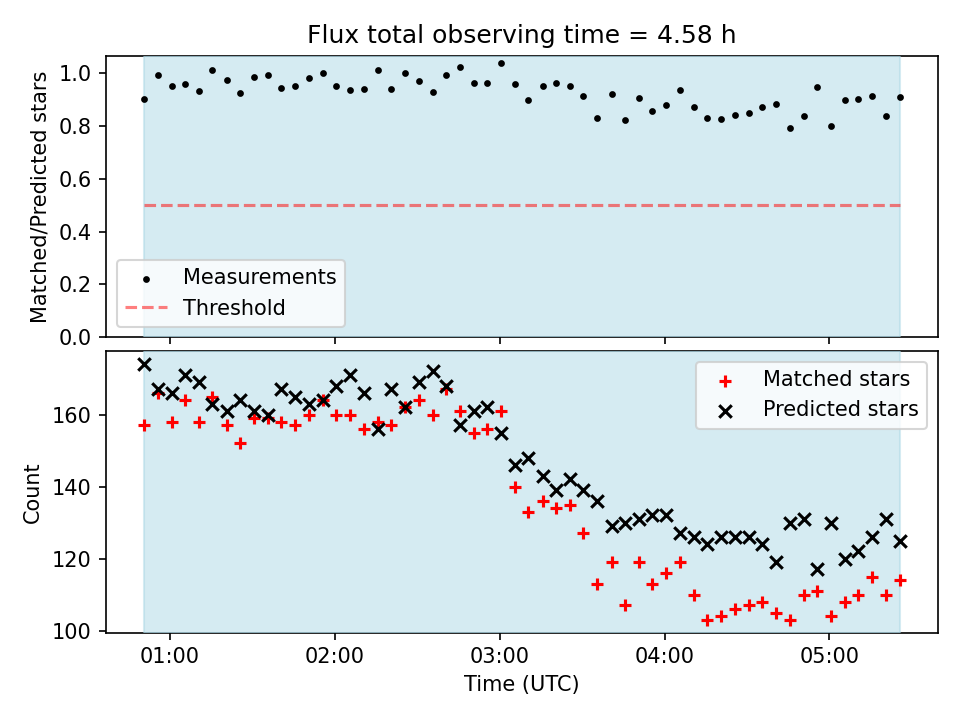 Flux total observing time = 4.58 h

Matched/Predicted stars

1.0
0.8
0.6
0.4
0.2
0.0

Measurements
Threshold

Count

160
140
120
100

Matched stars
Predicted stars

01:00
02:00
03:00
04:00
05:00

Time (UTC)